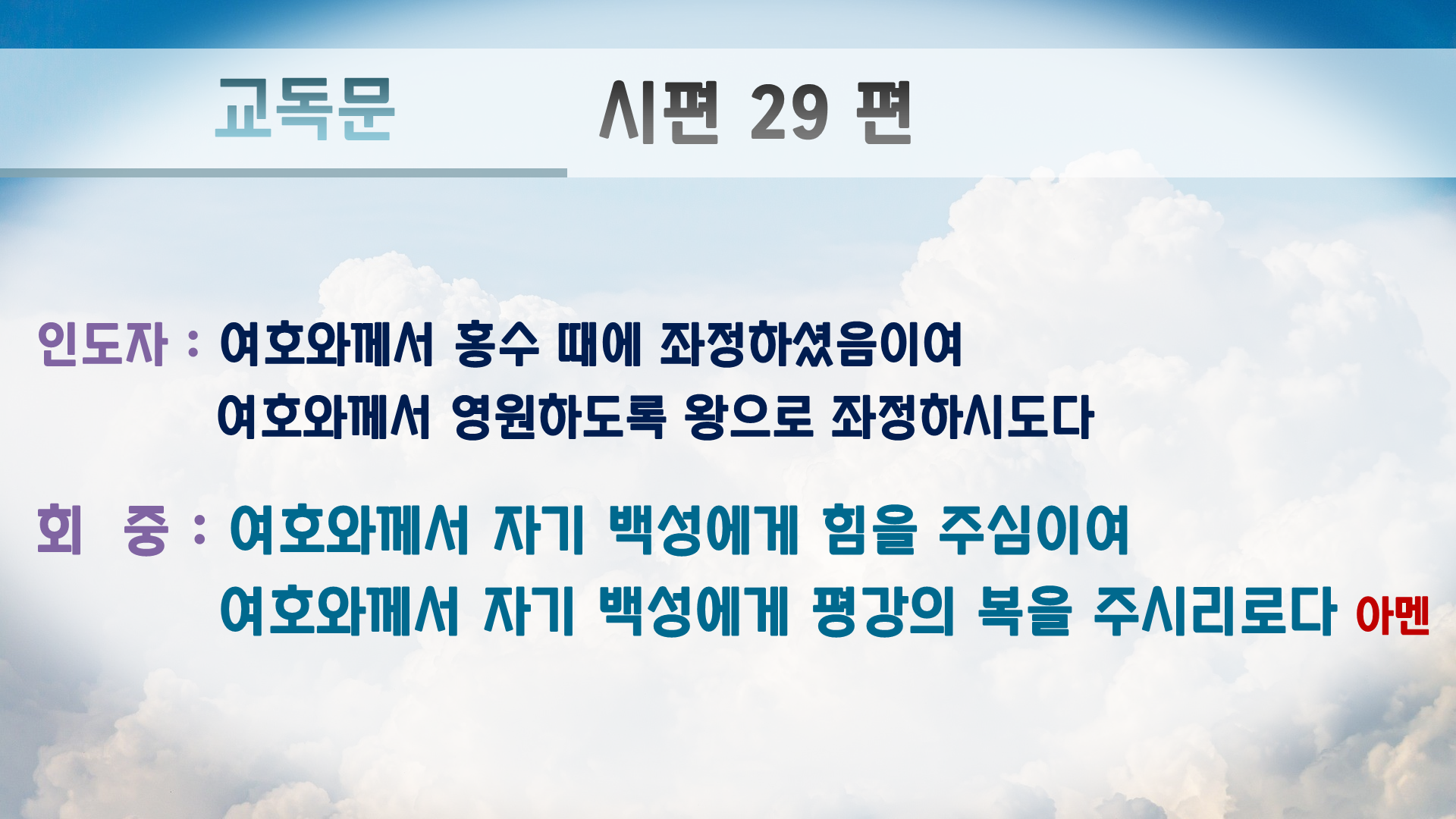 교독문 시편 29 편

인도자 : 여호와께서 홍수 때에 좌정하셨음이여
여호와께서 영원하도록 왕으로 좌정하시도다

회 중 : 여호와께서 자기 백성에게 힘을 주심이여
여호와께서 자기 백성에게 평강의 복을 주시리로다 아멘